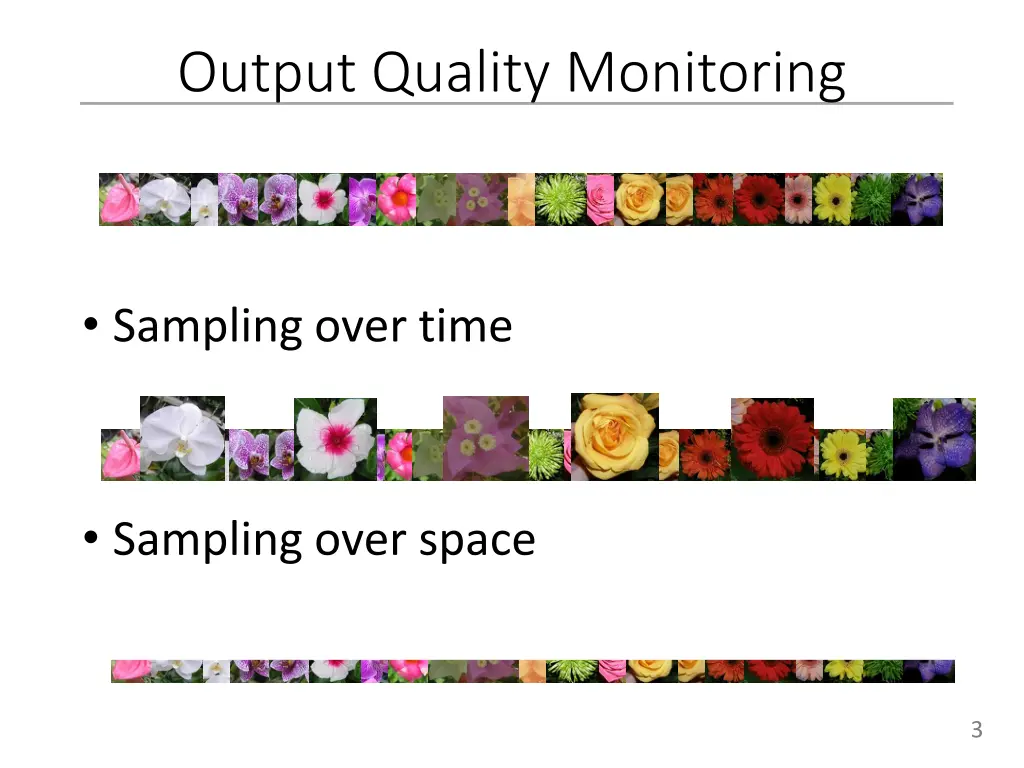 Output Quality Monitoring

• Sampling over time

• Sampling over space

3